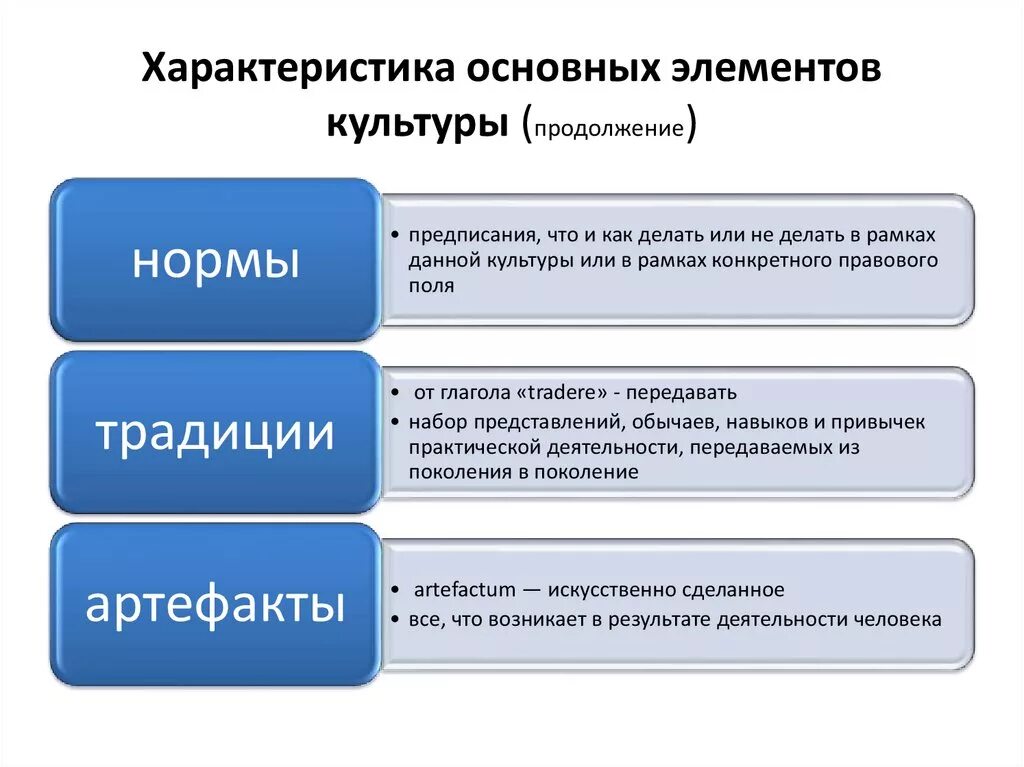 Характеристика основных элементов культуры (продолжение)

нормы

• предписания, что и как делать или не делать в рамках данной культуры или в рамках конкретного правового поля

традиции

• от глагола «tradere» - передавать
• набор представлений, обычаев, навыков и привычек практической деятельности, передаваемых из поколения в поколение

артефакты

• artefactum — искусственно сделанное
• все, что возникает в результате деятельности человека